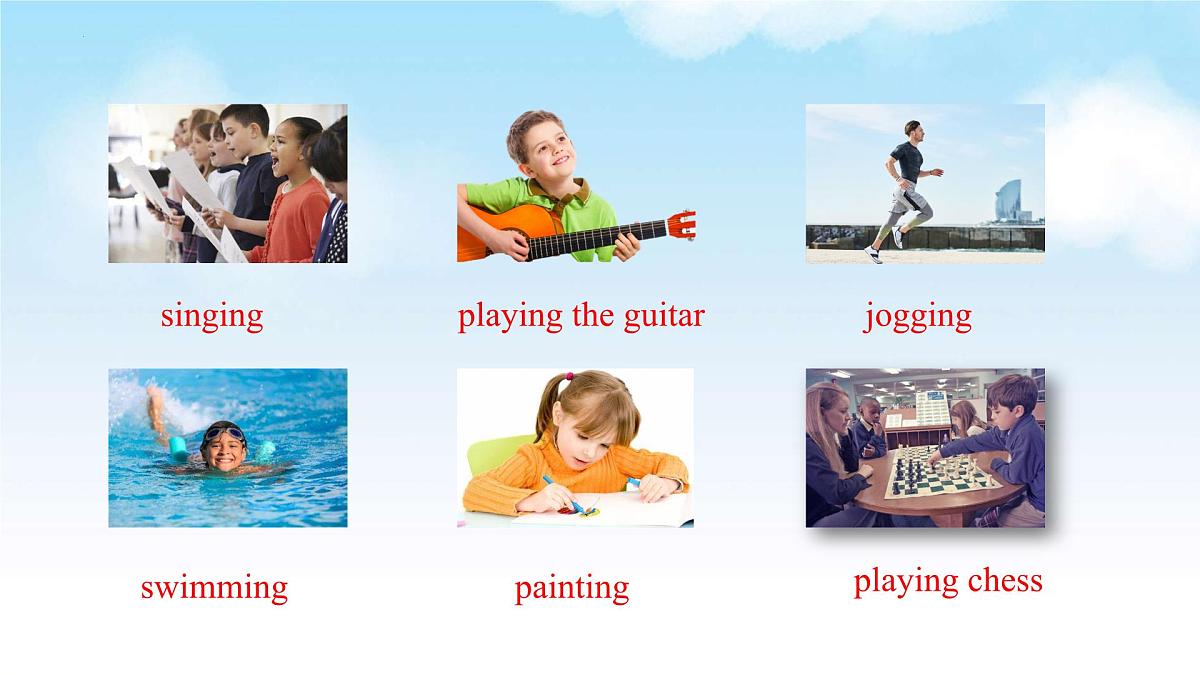 singing

playing the guitar

jogging

swimming

painting

playing chess